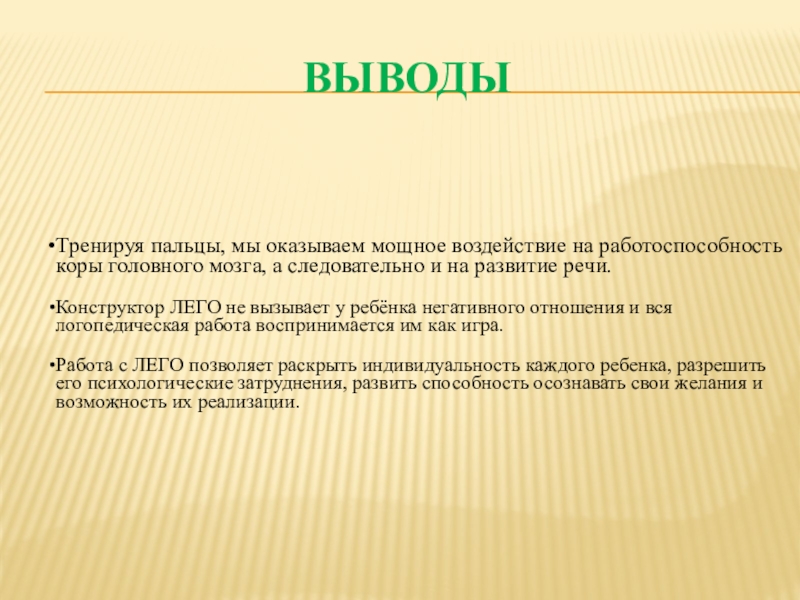 ВЫВОДЫ

•Тренируя пальцы, мы оказываем мощное воздействие на работоспособность коры головного мозга, а следовательно и на развитие речи.

•Конструктор ЛЕГО не вызывает у ребёнка негативного отношения и вся логопедическая работа воспринимается им как игра.

•Работа с ЛЕГО позволяет раскрыть индивидуальность каждого ребенка, разрешить его психологические затруднения, развить способность осознавать свои желания и возможность их реализации.